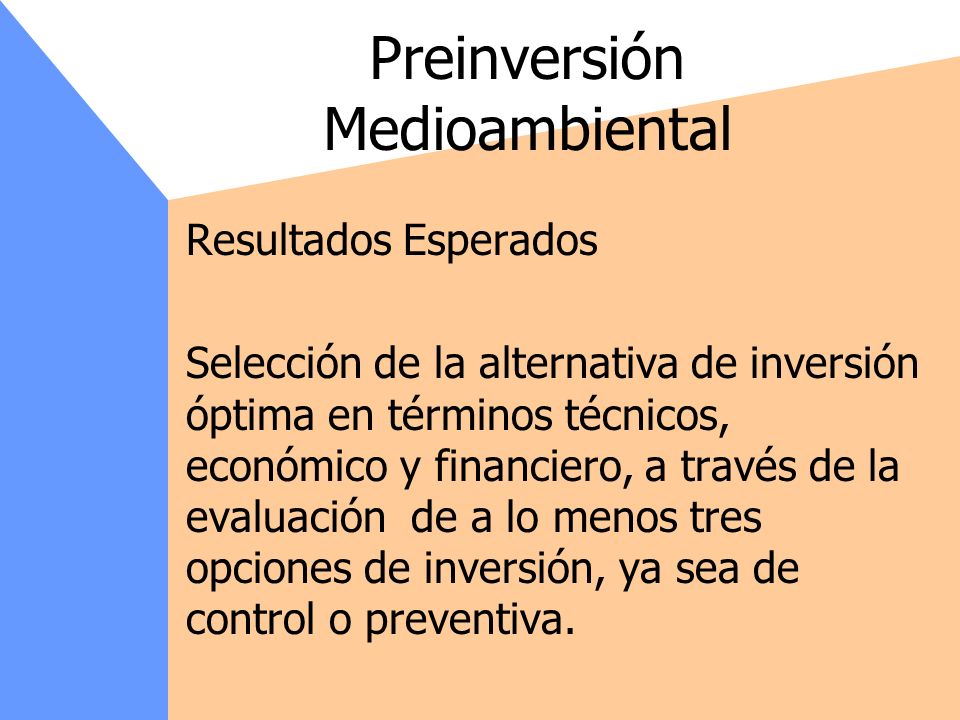 Preinversión Medioambiental

Resultados Esperados

Selección de la alternativa de inversión óptima en términos técnicos, económico y financiero, a través de la evaluación  de a lo menos tres opciones de inversión, ya sea de control o preventiva.